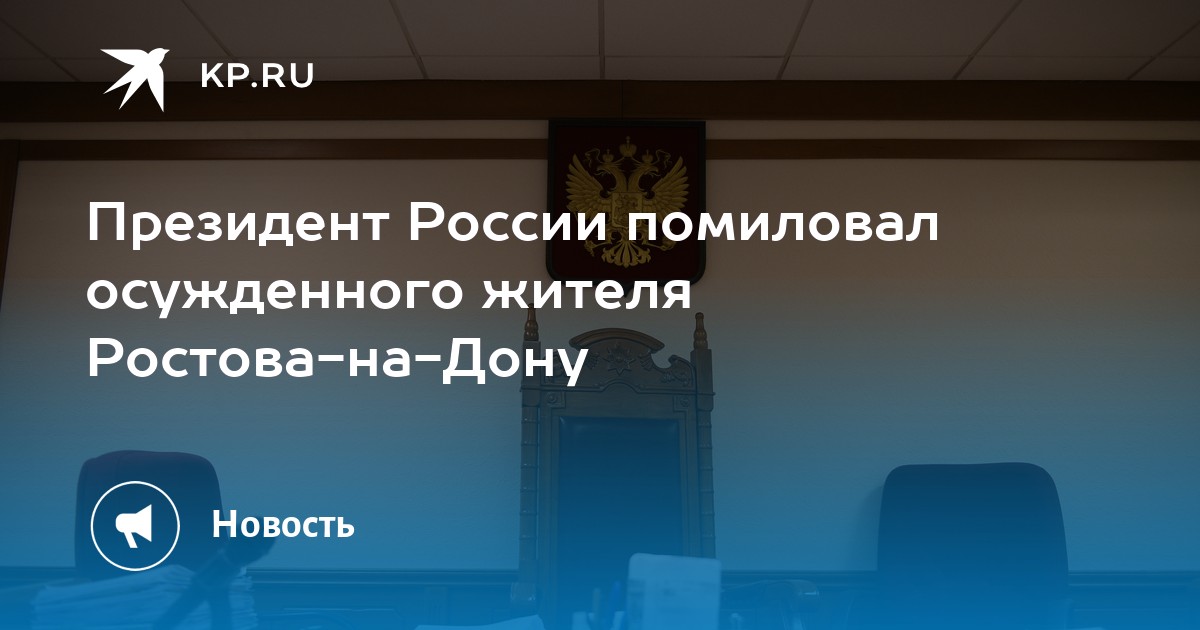 KP.RU

Президент России помиловал осужденного жителя Ростова-на-Дону

Новость